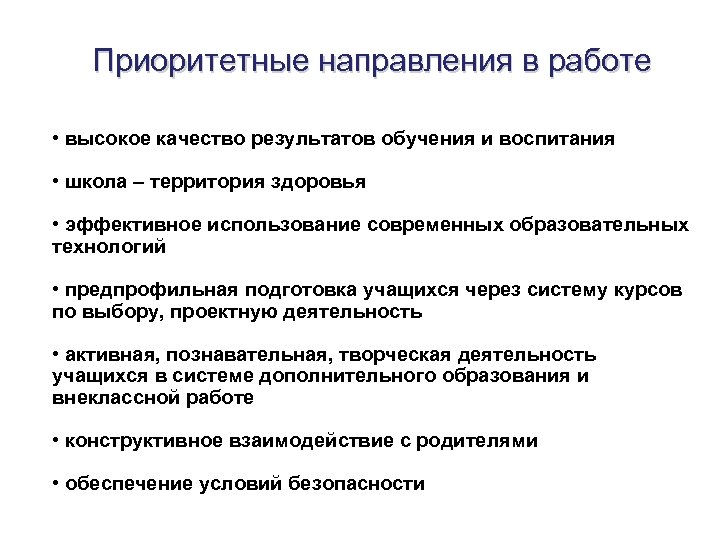 Приоритетные направления в работе

• высокое качество результатов обучения и воспитания

• школа – территория здоровья

• эффективное использование современных образовательных технологий

• предпрофильная подготовка учащихся через систему курсов по выбору, проектную деятельность

• активная, познавательная, творческая деятельность учащихся в системе дополнительного образования и внеклассной работе

• конструктивное взаимодействие с родителями

• обеспечение условий безопасности